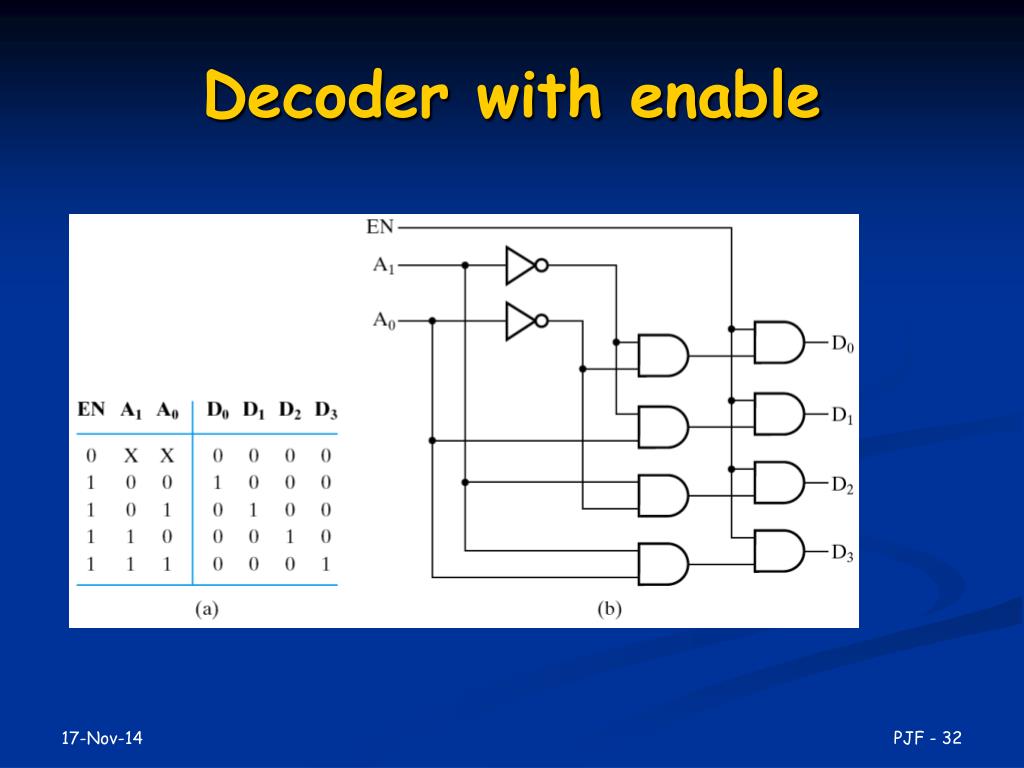 Decoder with enable

| EN | $A_1$ | $A_0$ | $D_0$ | $D_1$ | $D_2$ | $D_3$ |
|---|---|---|---|---|---|---|
| 0 | X | X | 0 | 0 | 0 | 0 |
| 1 | 0 | 0 | 1 | 0 | 0 | 0 |
| 1 | 0 | 1 | 0 | 1 | 0 | 0 |
| 1 | 1 | 0 | 0 | 0 | 1 | 0 |
| 1 | 1 | 1 | 0 | 0 | 0 | 1 |

(a)

EN
$A_1$
$A_0$
$D_0$
$D_1$
$D_2$
$D_3$

(b)

17-Nov-14

PJF - 32